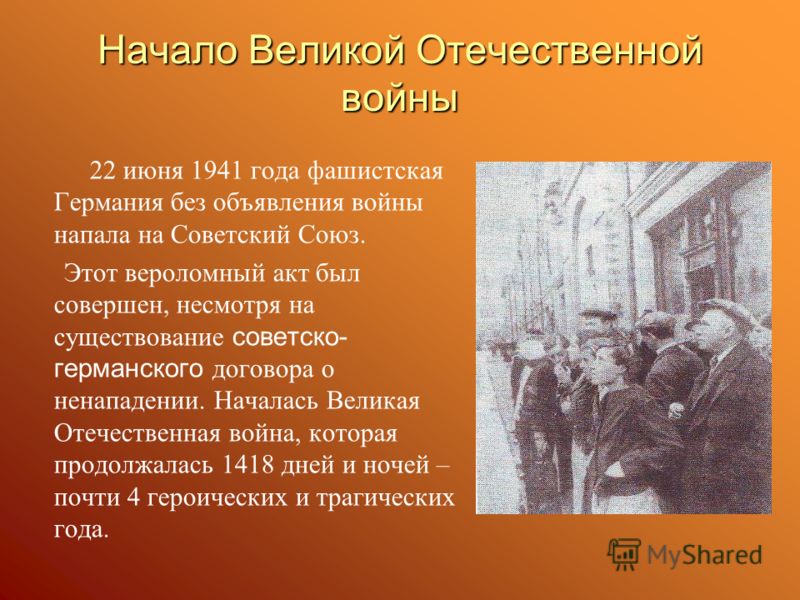 Начало Великой Отечественной войны

22 июня 1941 года фашистская Германия без объявления войны напала на Советский Союз.

Этот вероломный акт был совершен, несмотря на существование советско-германского договора о ненападении. Началась Великая Отечественная война, которая продолжалась 1418 дней и ночей – почти 4 героических и трагических года.

MyShared